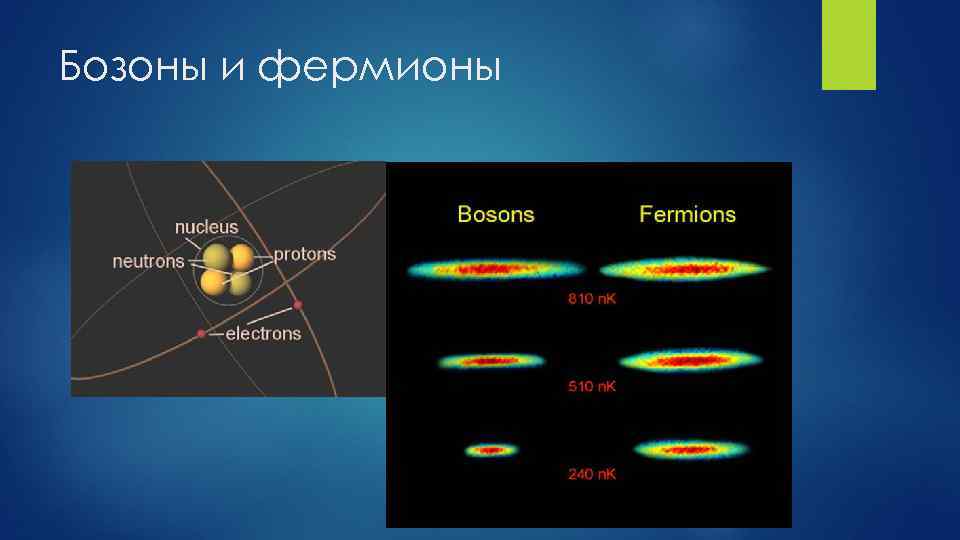 Бозоны и фермионы

nucleus
neutrons
protons
electrons

Bosons
Fermions
810 nK
510 nK
240 nK